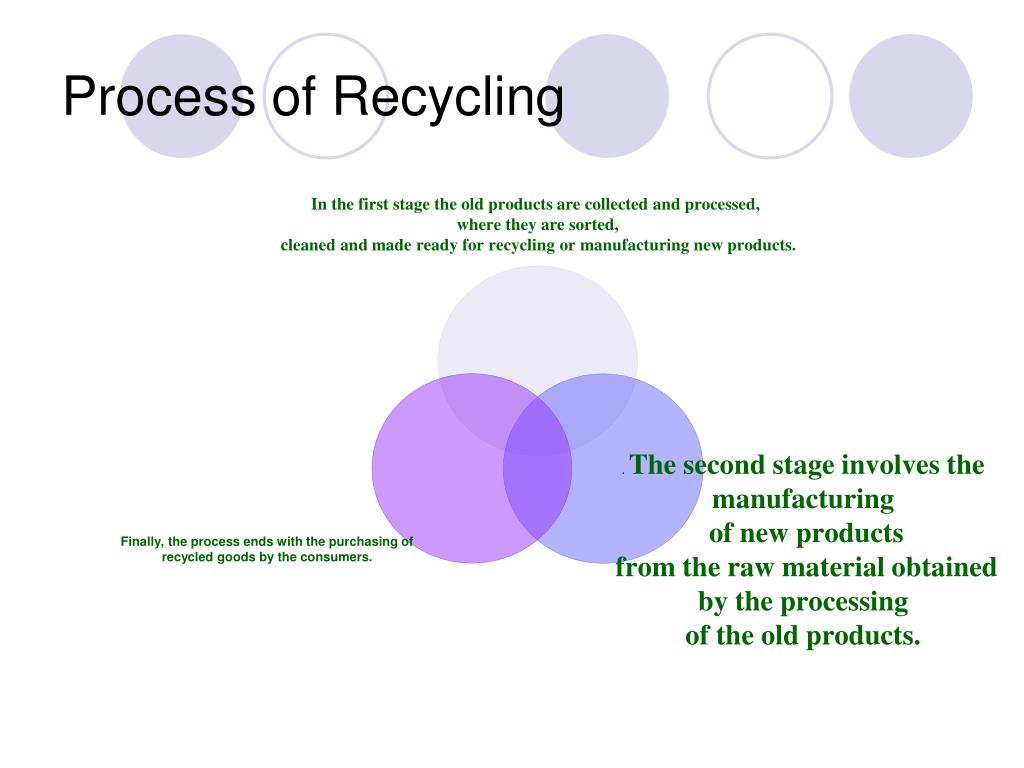 Process of Recycling

In the first stage the old products are collected and processed,
where they are sorted,
cleaned and made ready for recycling or manufacturing new products.

. The second stage involves the manufacturing
of new products
from the raw material obtained
by the processing
of the old products.

Finally, the process ends with the purchasing of recycled goods by the consumers.